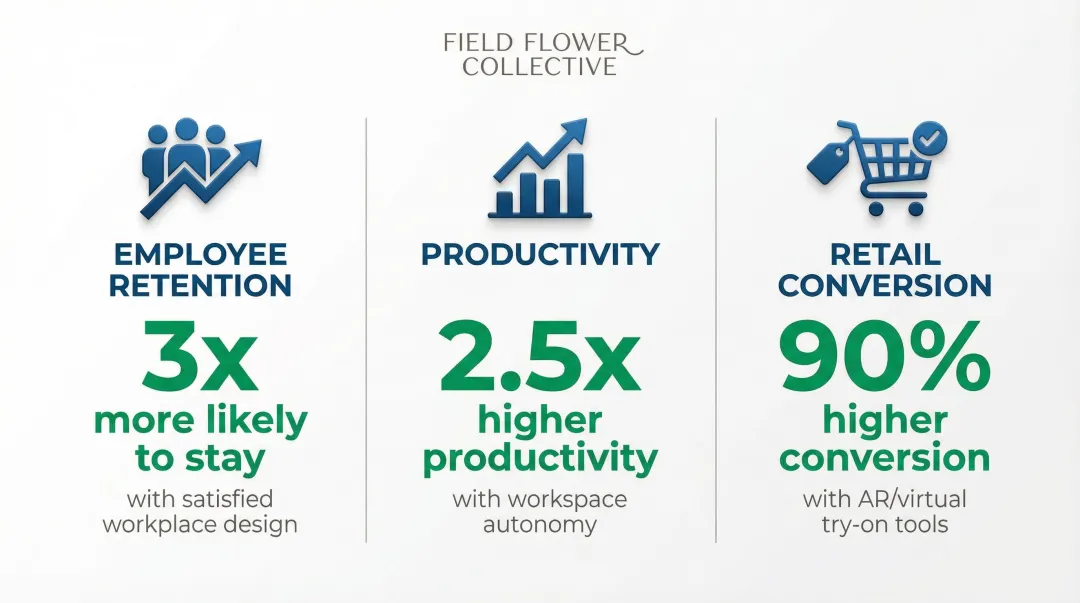 FIELD FLOWER COLLECTIVE

EMPLOYEE RETENTION

3x

more likely to stay

with satisfied workplace design

PRODUCTIVITY

2.5x

higher productivity

with workspace autonomy

RETAIL CONVERSION

90%

higher conversion

with AR/virtual try-on tools